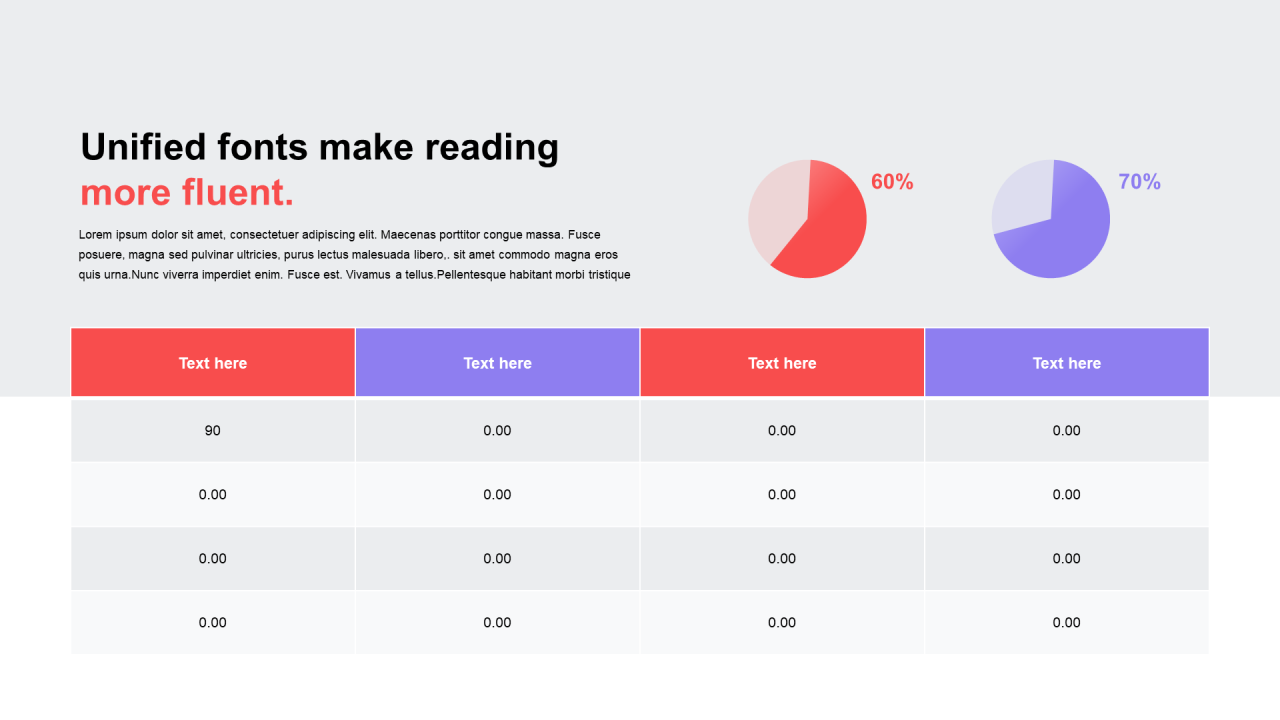 Unified fonts make reading more fluent.

Lorem ipsum dolor sit amet, consectetuer adipiscing elit. Maecenas porttitor congue massa. Fusce posuere, magna sed pulvinar ultricies, purus lectus malesuada libero,. sit amet commodo magna eros quis urna.Nunc viverra imperdiet enim. Fusce est. Vivamus a tellus.Pellentesque habitant morbi tristique

60%

70%

| Text here | Text here | Text here | Text here |
|---|---|---|---|
| 90 | 0.00 | 0.00 | 0.00 |
| 0.00 | 0.00 | 0.00 | 0.00 |
| 0.00 | 0.00 | 0.00 | 0.00 |
| 0.00 | 0.00 | 0.00 | 0.00 |